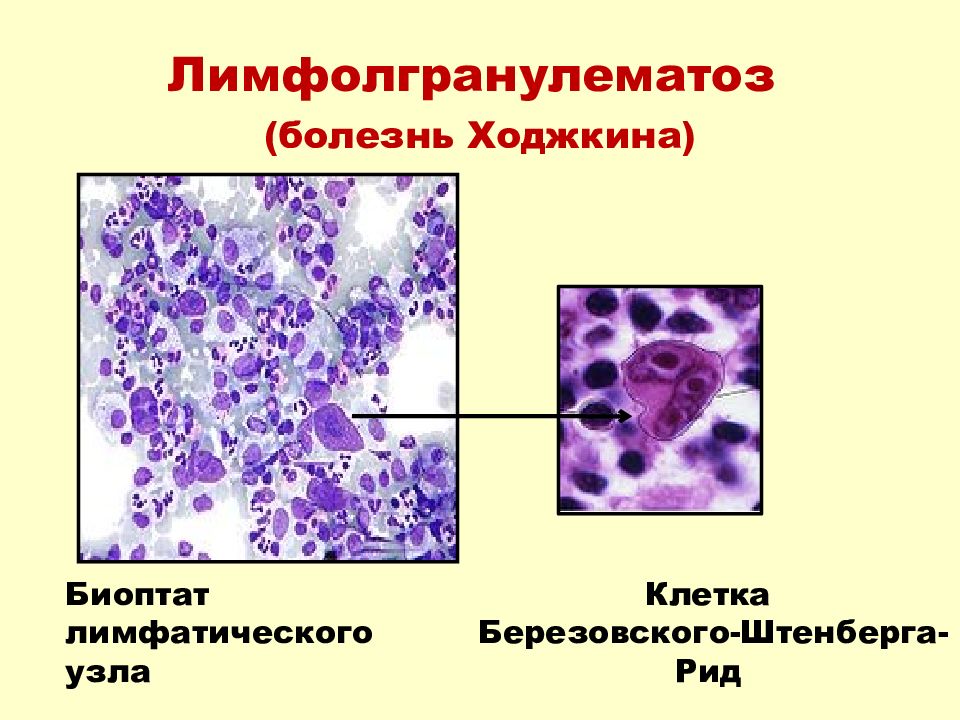 Лимфолгранулематоз

(болезнь Ходжкина)

Биоптат лимфатического узла

Клетка Березовского-Штенберга-Рид